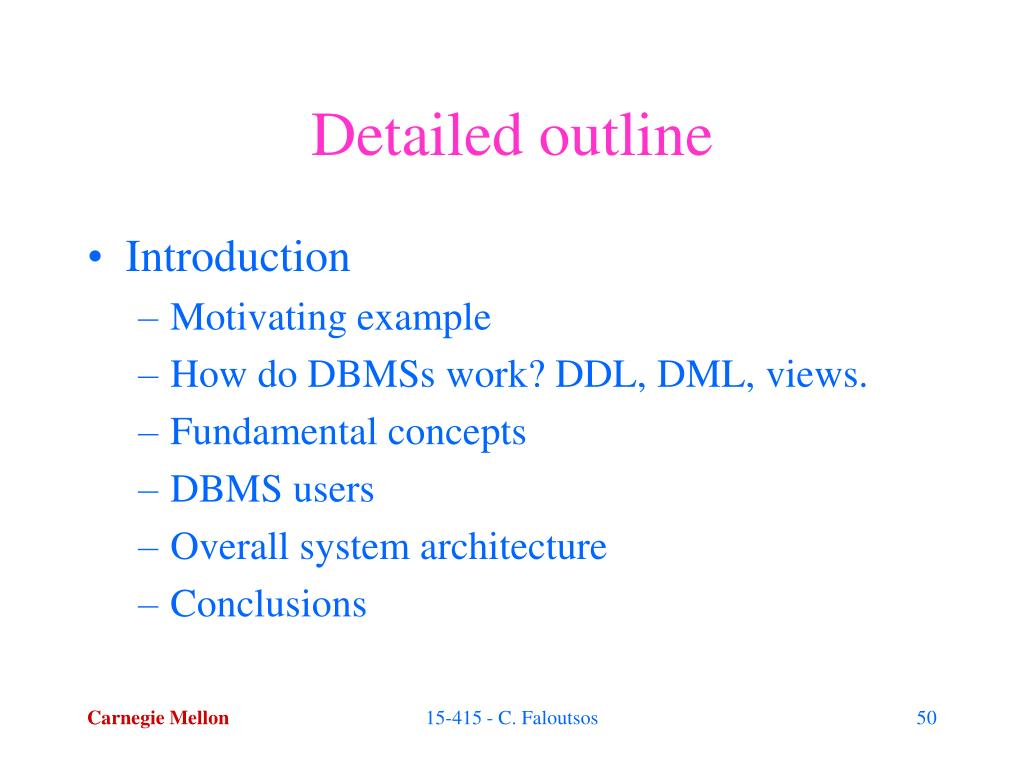 Detailed outline

• Introduction
– Motivating example
– How do DBMSs work? DDL, DML, views.
– Fundamental concepts
– DBMS users
– Overall system architecture
– Conclusions

Carnegie Mellon

15-415 - C. Faloutsos

50